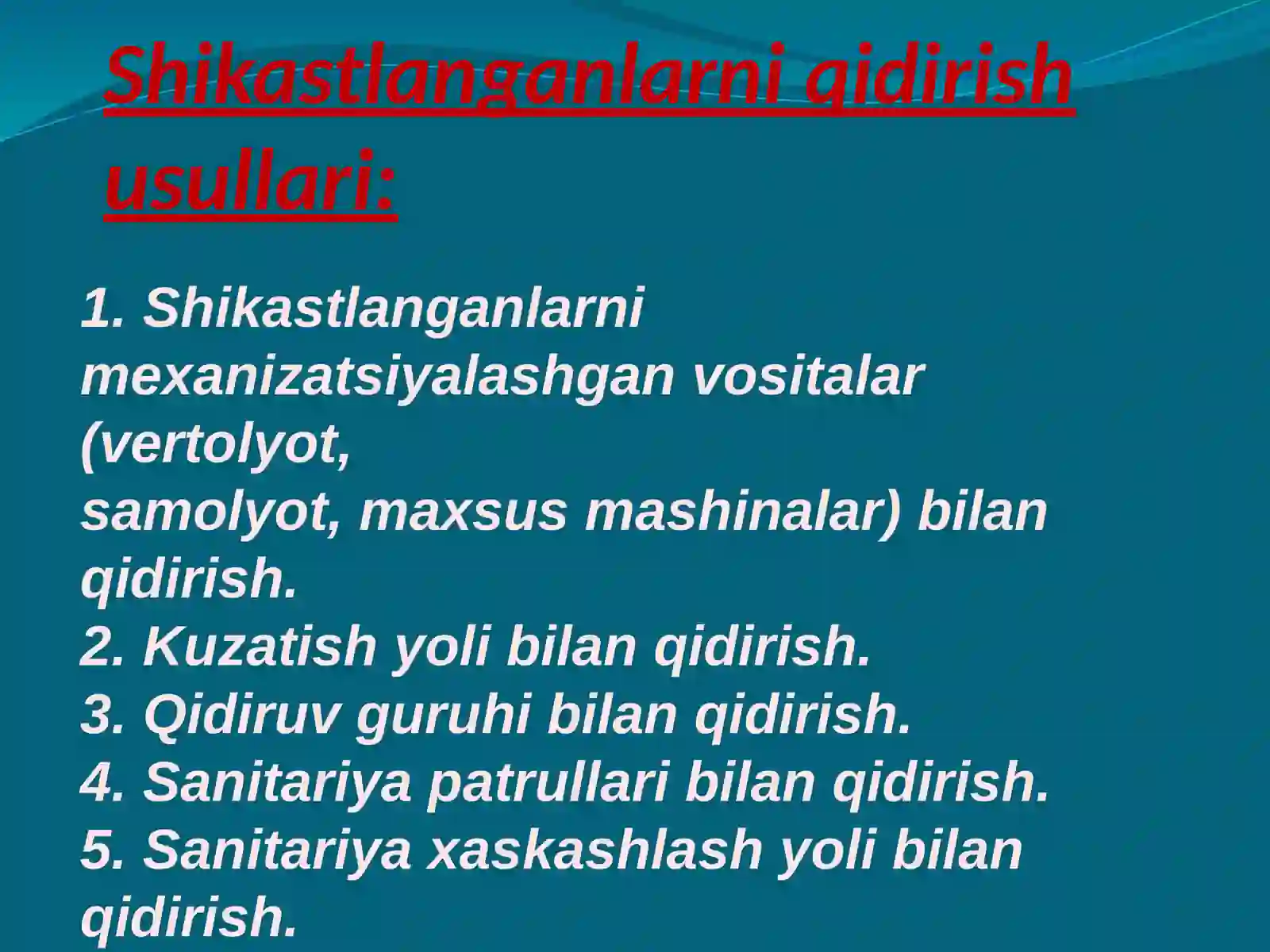 Shikastlanganlarni qidirish usullari:

1. Shikastlanganlarni mexanizatsiyalashgan vositalar (vertolyot, samolyot, maxsus mashinalar) bilan qidirish.
2. Kuzatish yoli bilan qidirish.
3. Qidiruv guruhi bilan qidirish.
4. Sanitariya patrullari bilan qidirish.
5. Sanitariya xaskashlash yoli bilan qidirish.